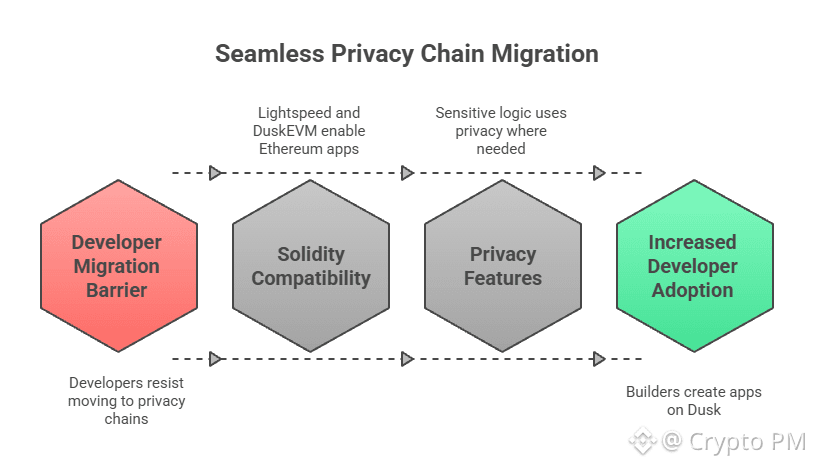 Seamless Privacy Chain Migration

Lightspeed and DuskEVM enable Ethereum apps

Sensitive logic uses privacy where needed

Developer Migration Barrier

Solidity Compatibility

Privacy Features

Increased Developer Adoption

Developers resist moving to privacy chains

Builders create apps on Dusk

@ Crypto PM